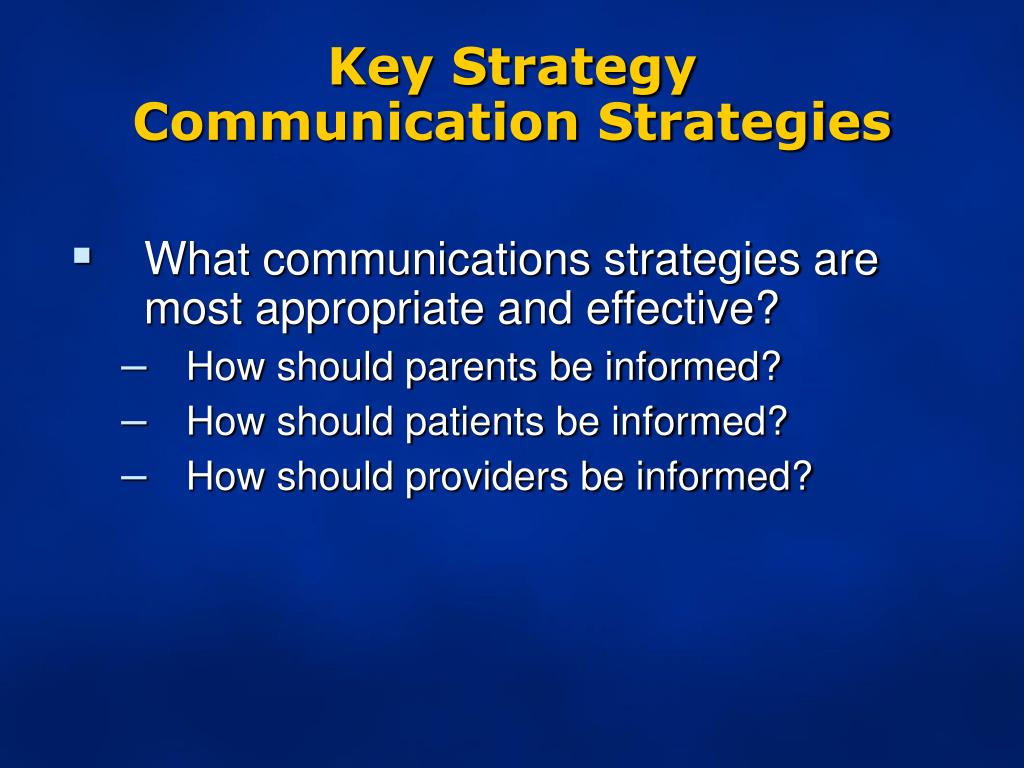 Key Strategy
Communication Strategies

▪ What communications strategies are most appropriate and effective?
– How should parents be informed?
– How should patients be informed?
– How should providers be informed?